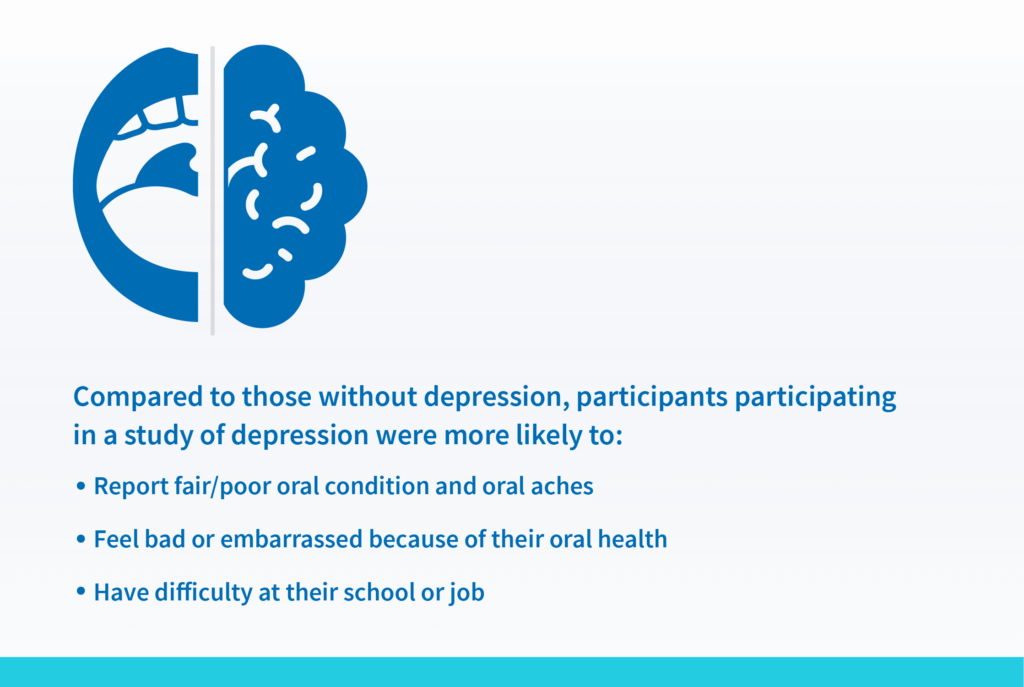 Compared to those without depression, participants participating in a study of depression were more likely to:

• Report fair/poor oral condition and oral aches

• Feel bad or embarrassed because of their oral health

• Have difficulty at their school or job